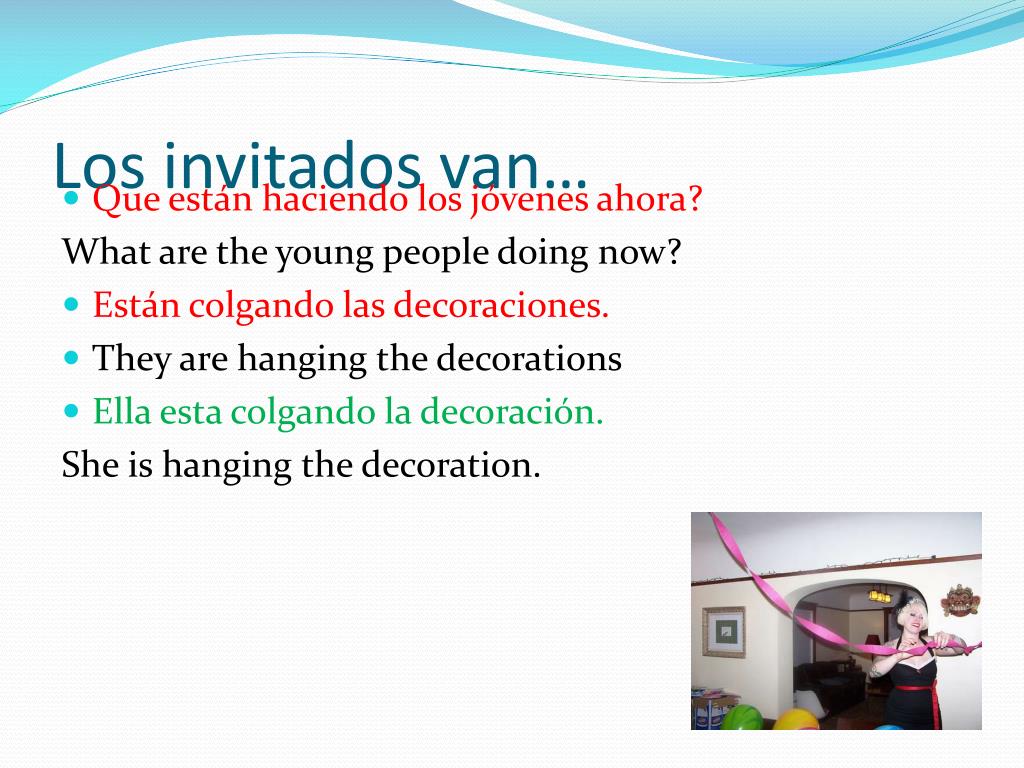 Los invitados van…

Que están haciendo los jóvenes ahora?

What are the young people doing now?

Están colgando las decoraciones.

They are hanging the decorations

Ella esta colgando la decoración.

She is hanging the decoration.